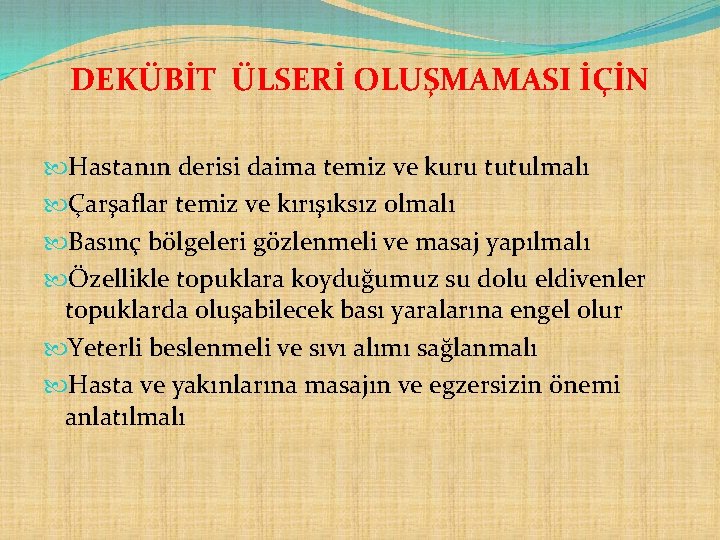 DEKÜBİT ÜLSERİ OLUŞMAMASI İÇİN

Hastanın derisi daima temiz ve kuru tutulmalı

Çarşaflar temiz ve kırışıksız olmalı

Basınç bölgeleri gözlenmeli ve masaj yapılmalı

Özellikle topuklara koyduğumuz su dolu eldivenler topuklarda oluşabilecek bası yaralarına engel olur

Yeterli beslenmeli ve sıvı alımı sağlanmalı

Hasta ve yakınlarına masajın ve egzersizin önemi anlatılmalı